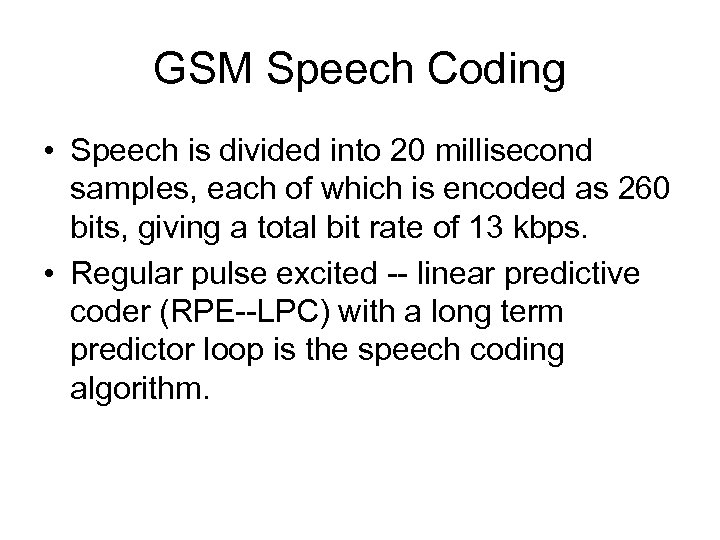 GSM Speech Coding

• Speech is divided into 20 millisecond samples, each of which is encoded as 260 bits, giving a total bit rate of 13 kbps.
• Regular pulse excited -- linear predictive coder (RPE--LPC) with a long term predictor loop is the speech coding algorithm.